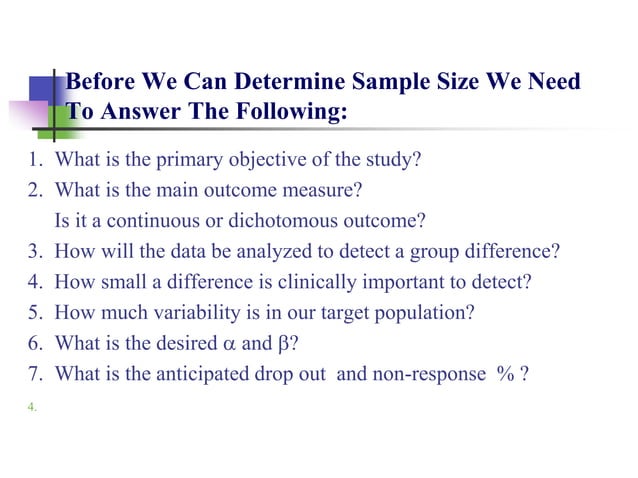 Before We Can Determine Sample Size We Need To Answer The Following:

1. What is the primary objective of the study?
2. What is the main outcome measure?
Is it a continuous or dichotomous outcome?
3. How will the data be analyzed to detect a group difference?
4. How small a difference is clinically important to detect?
5. How much variability is in our target population?
6. What is the desired $\alpha$ and $\beta$?
7. What is the anticipated drop out and non-response % ?

4.